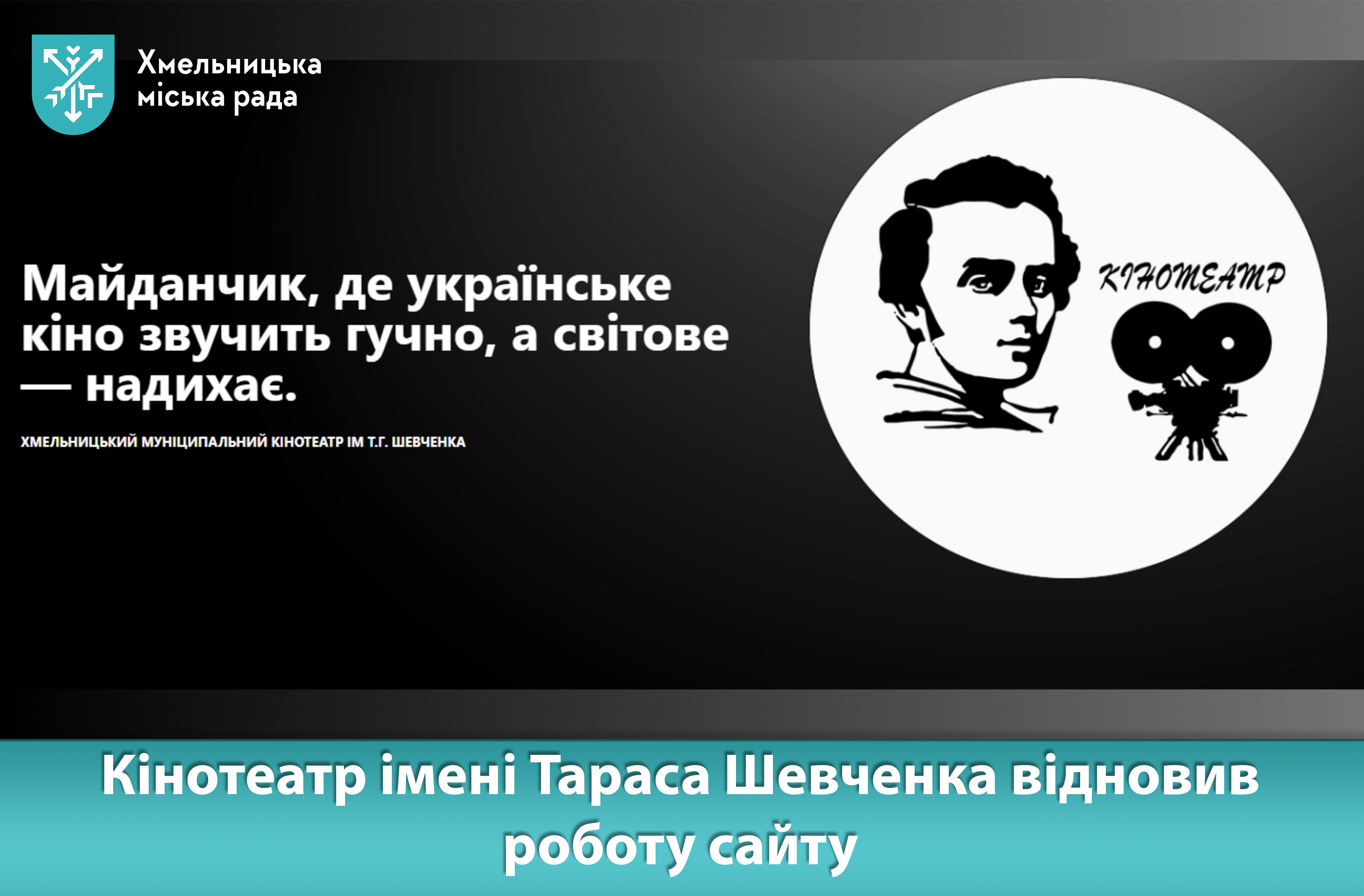 Хмельницька міська рада

Майданчик, де українське кіно звучить гучно, а світове — надихає.

ХМЕЛЬНИЦЬКИЙ МУНІЦИПАЛЬНИЙ КІНОТЕАТР ІМ Т.Г. ШЕВЧЕНКА

КІНОТЕАТР

Кінотеатр імені Тараса Шевченка відновив роботу сайту